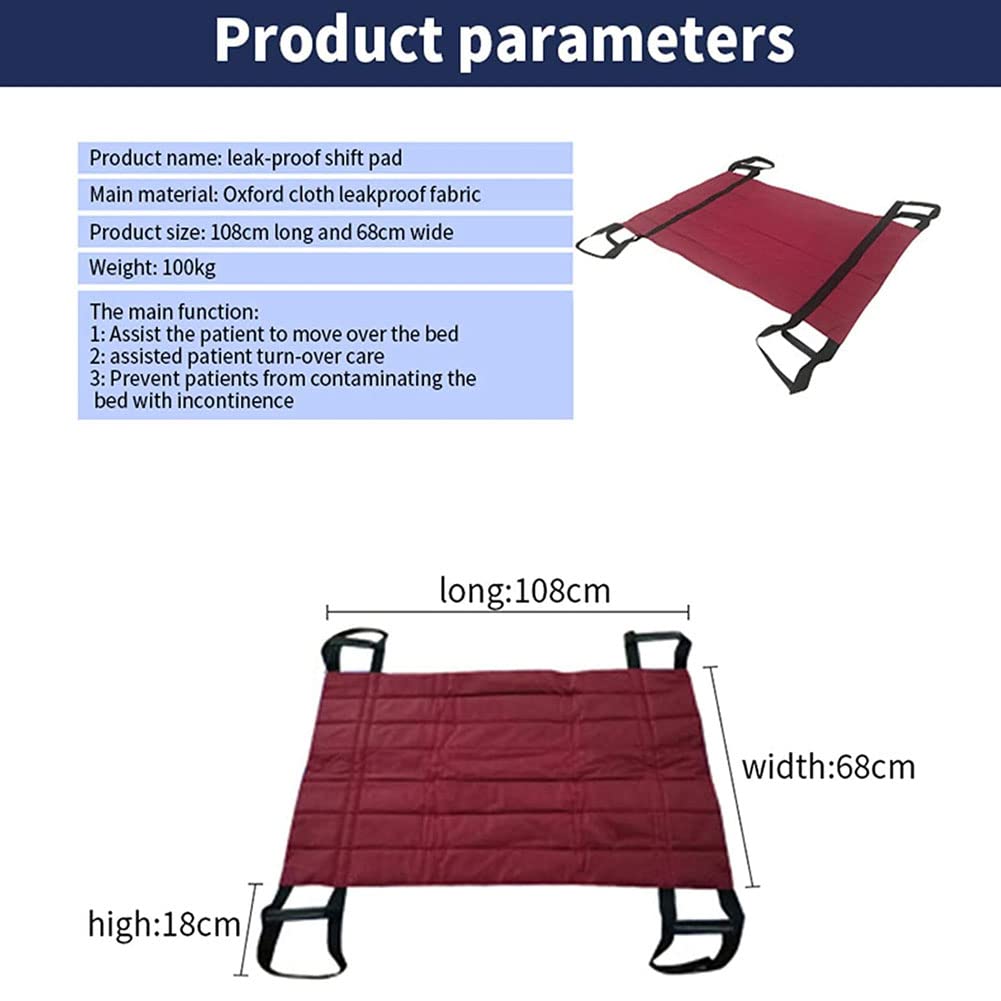 Product parameters

Product name: leak-proof shift pad

Main material: Oxford cloth leakproof fabric

Product size: 108cm long and 68cm wide

Weight: 100kg

The main function:
1: Assist the patient to move over the bed
2: assisted patient turn-over care
3: Prevent patients from contaminating the bed with incontinence

long:108cm

width:68cm

high:18cm